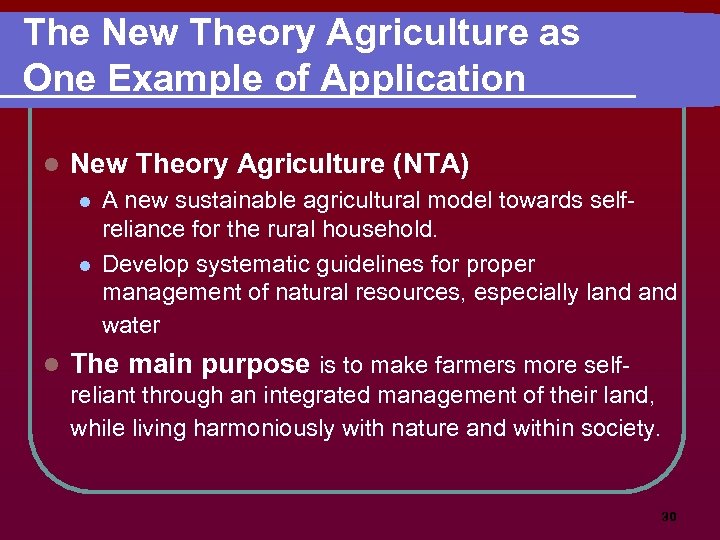 The New Theory Agriculture as One Example of Application

- New Theory Agriculture (NTA)
  - A new sustainable agricultural model towards self-reliance for the rural household.
  - Develop systematic guidelines for proper management of natural resources, especially land and water
- The main purpose is to make farmers more self-reliant through an integrated management of their land, while living harmoniously with nature and within society.

30